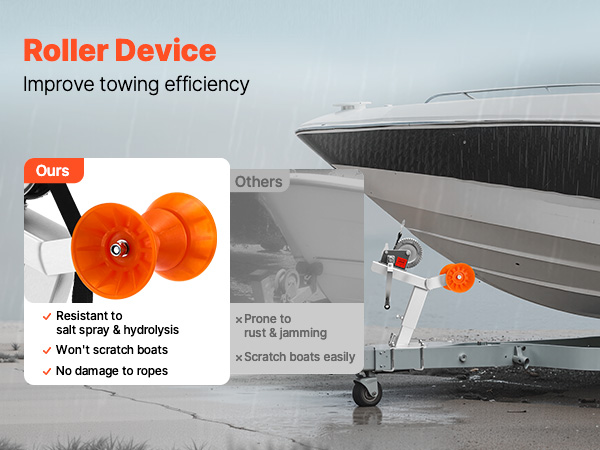 Roller Device
Improve towing efficiency

Ours
✓ Resistant to salt spray & hydrolysis
✓ Won't scratch boats
✓ No damage to ropes

Others
× Prone to rust & jamming
× Scratch boats easily